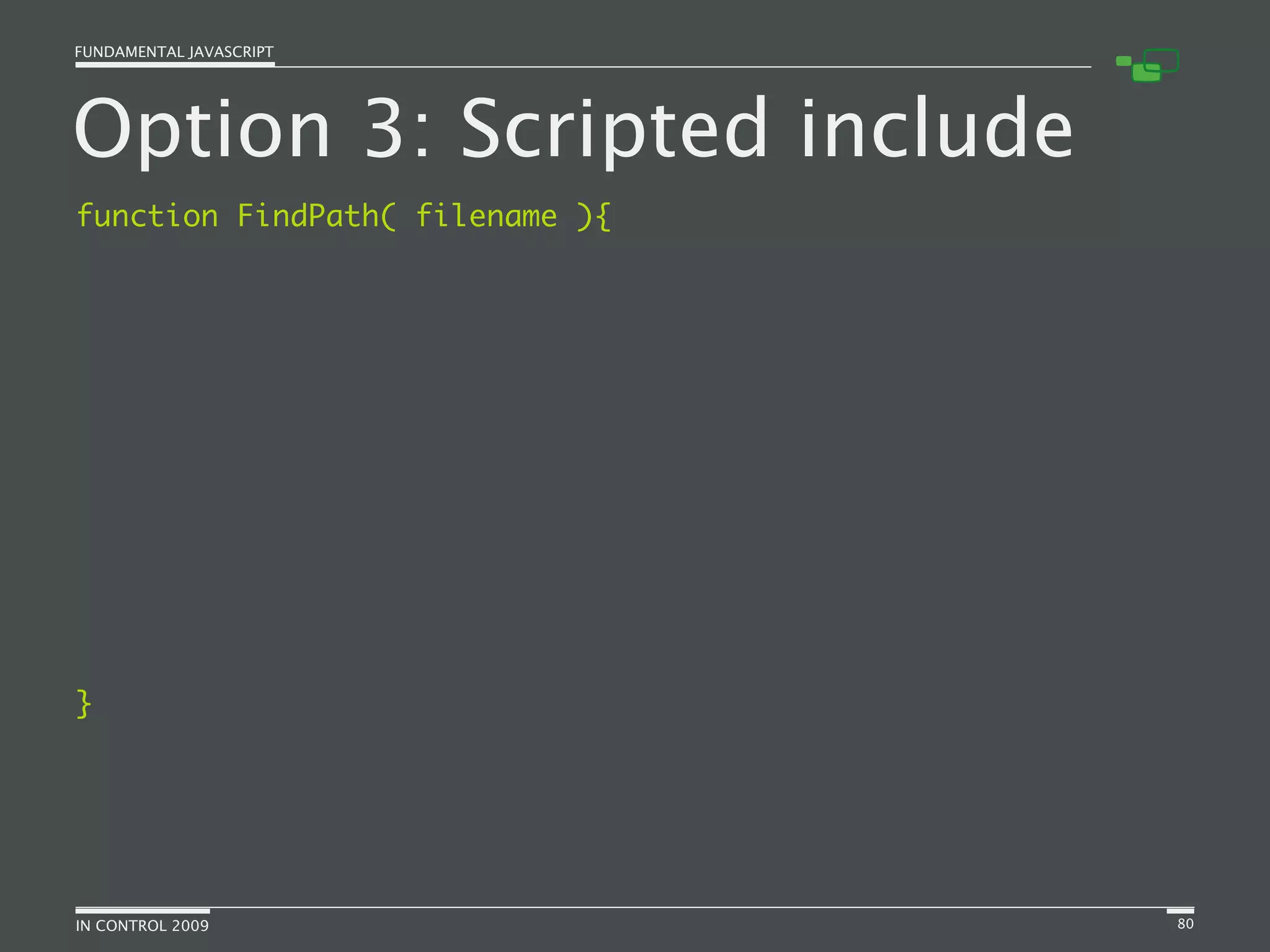 FUNDAMENTAL JAVASCRIPT

Option 3: Scripted include

function FindPath( filename ){

}

IN CONTROL 2009

80